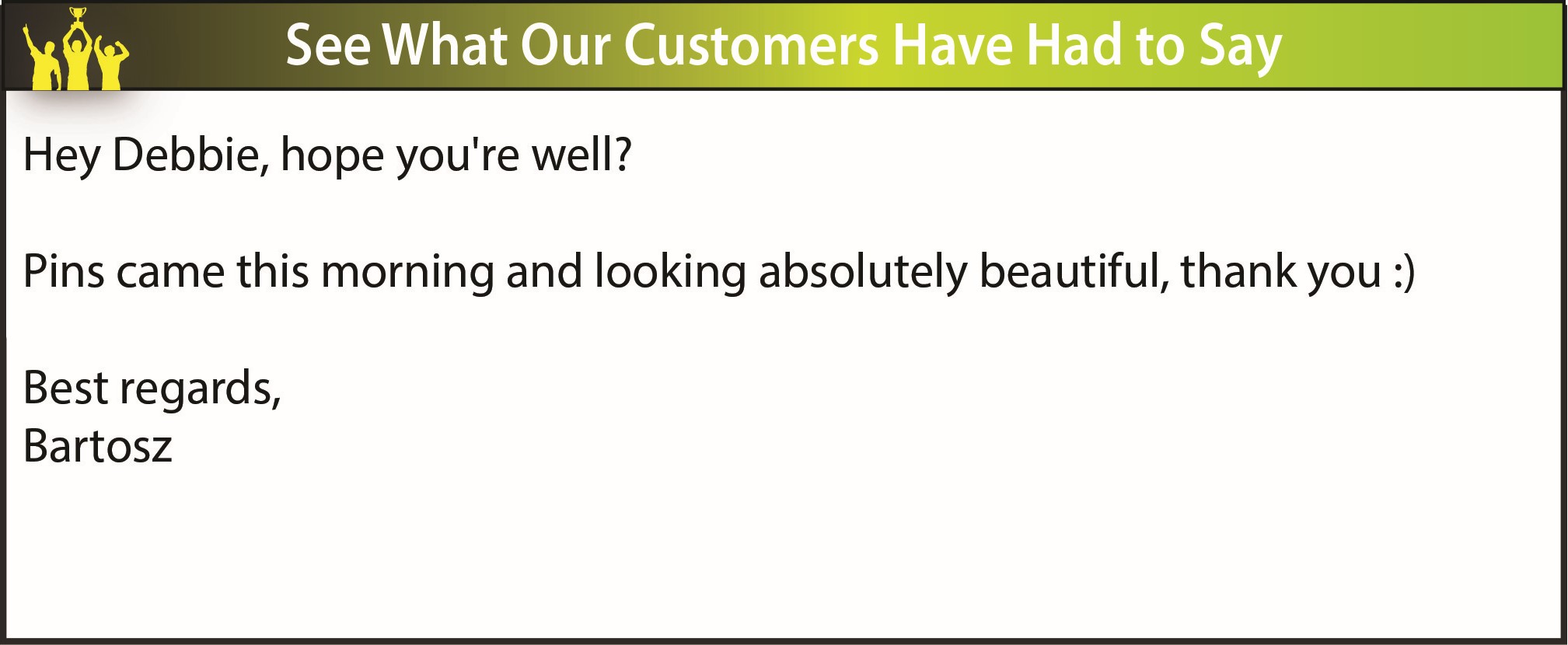 See What Our Customers Have Had to Say

Hey Debbie, hope you're well?

Pins came this morning and looking absolutely beautiful, thank you :)

Best regards,
Bartosz